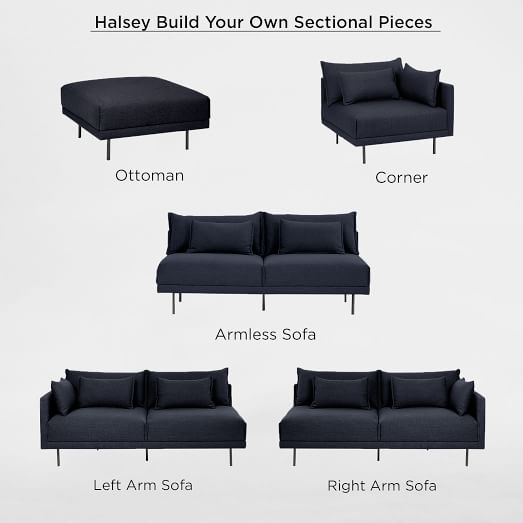 Halsey Build Your Own Sectional Pieces

Ottoman

Corner

Armless Sofa

Left Arm Sofa

Right Arm Sofa